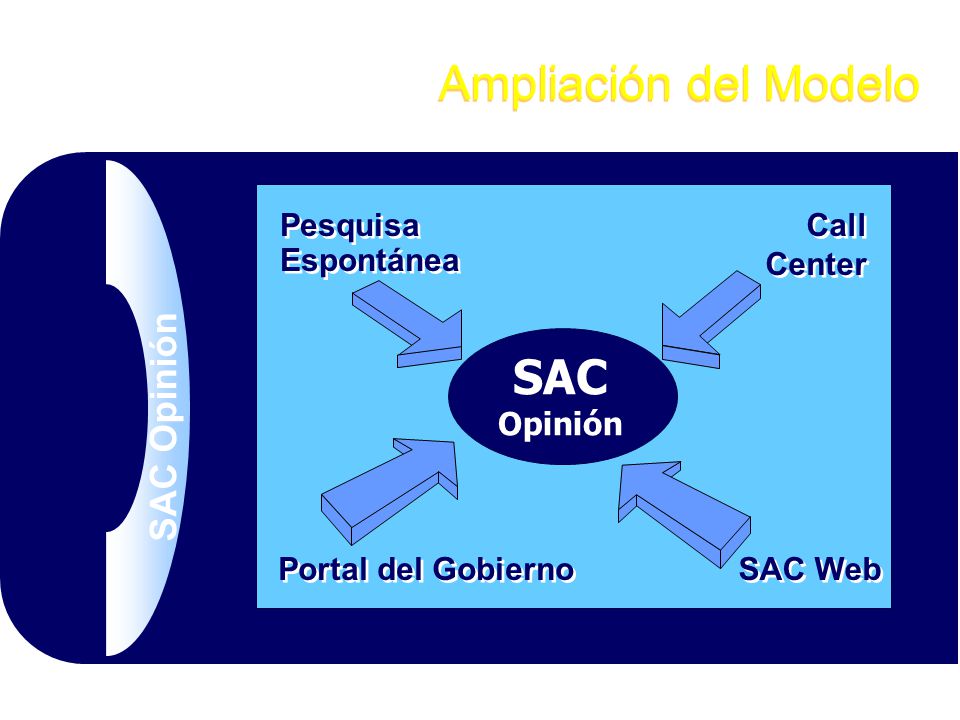 Ampliación del Modelo

SAC Opinión

Pesquisa Espontánea

Call Center

SAC
Opinión

Portal del Gobierno

SAC Web